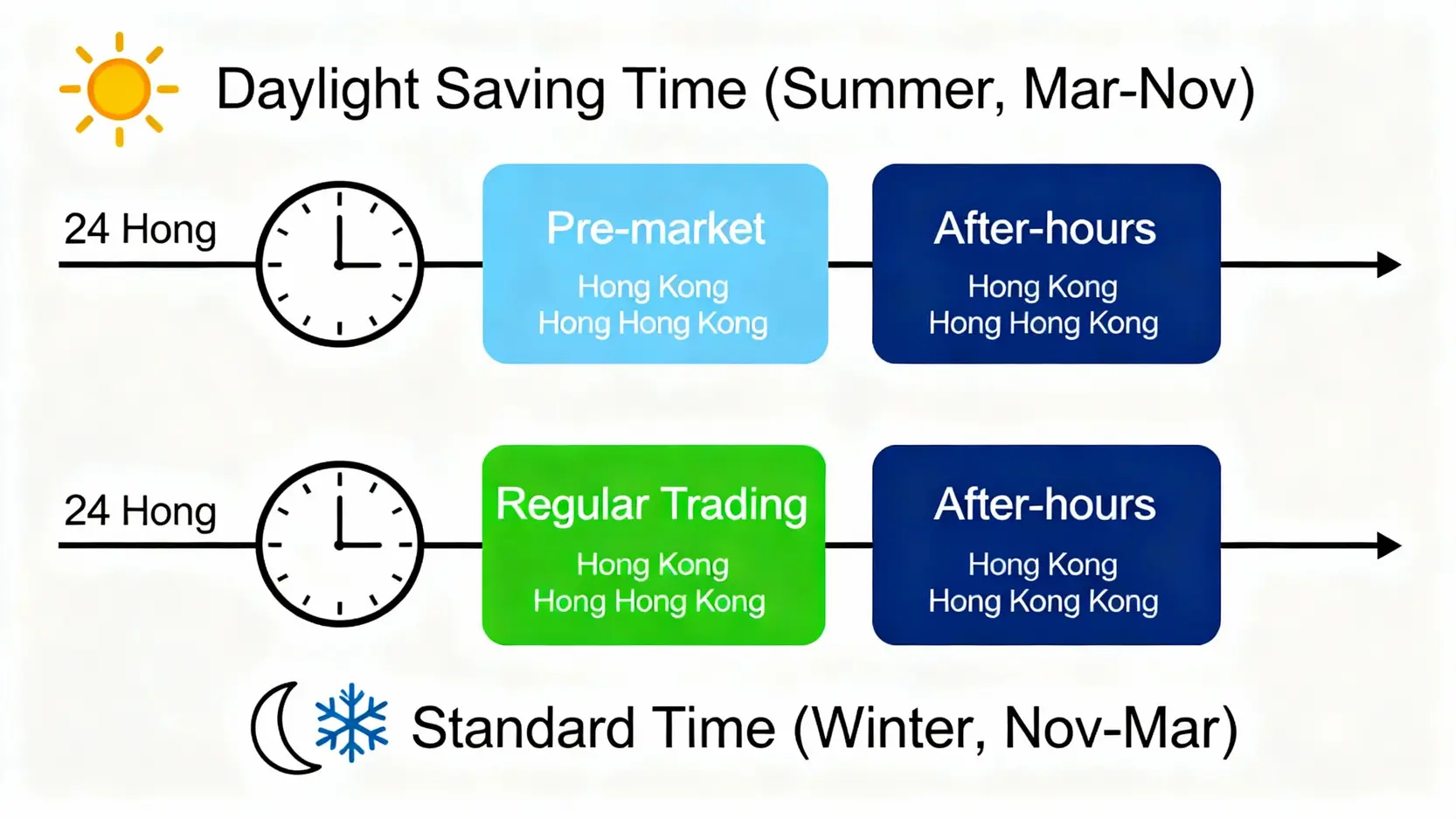 Daylight Saving Time (Summer, Mar-Nov)

24 Hong

Pre-market
Hong Kong
Hong Hong Kong

After-hours
Hong Kong
Hong Hong Kong

24 Hong

Regular Trading
Hong Kong
Hong Hong Kong

After-hours
Hong Kong
Hong Kong Kong

Standard Time (Winter, Nov-Mar)